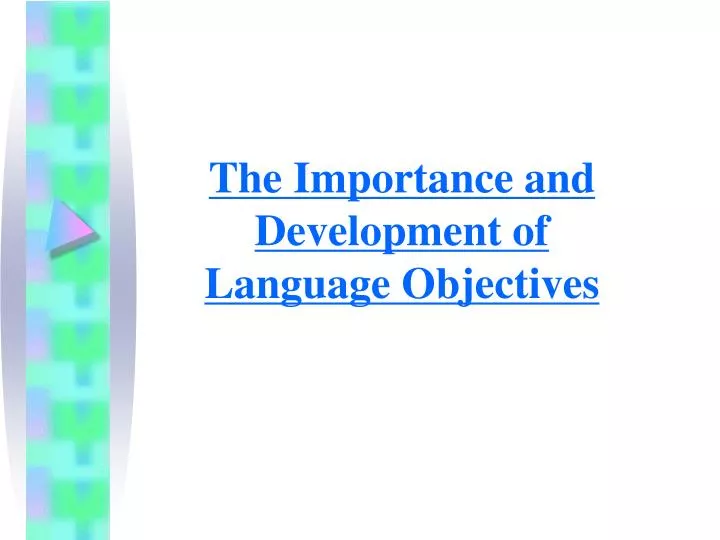 The Importance and Development of Language Objectives